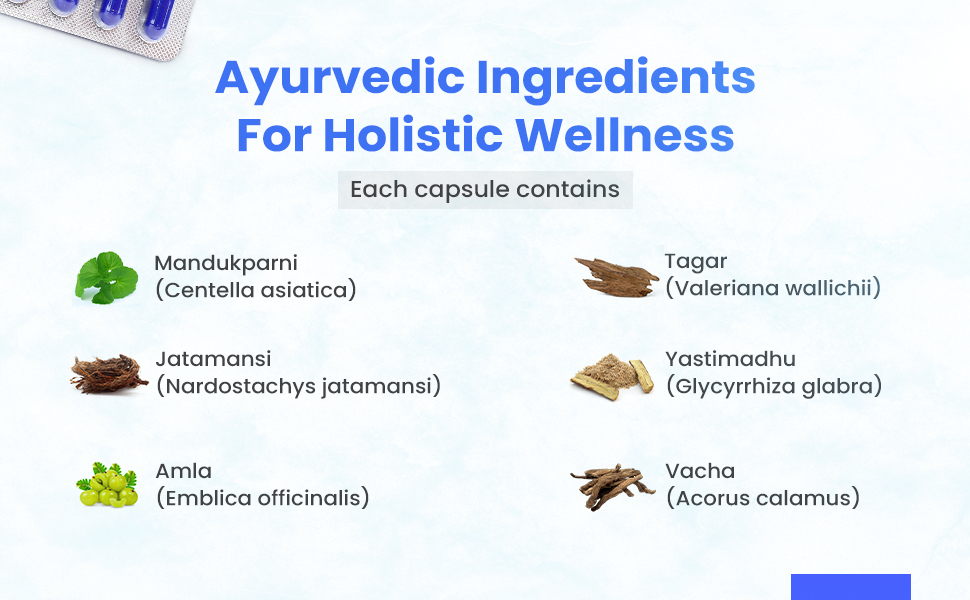 Ayurvedic Ingredients For Holistic Wellness

Each capsule contains

Mandukparni
(Centella asiatica)

Jatamansi
(Nardostachys jatamansi)

Amla
(Emblica officinalis)

Tagar
(Valeriana wallichii)

Yastimadhu
(Glycyrrhiza glabra)

Vacha
(Acorus calamus)